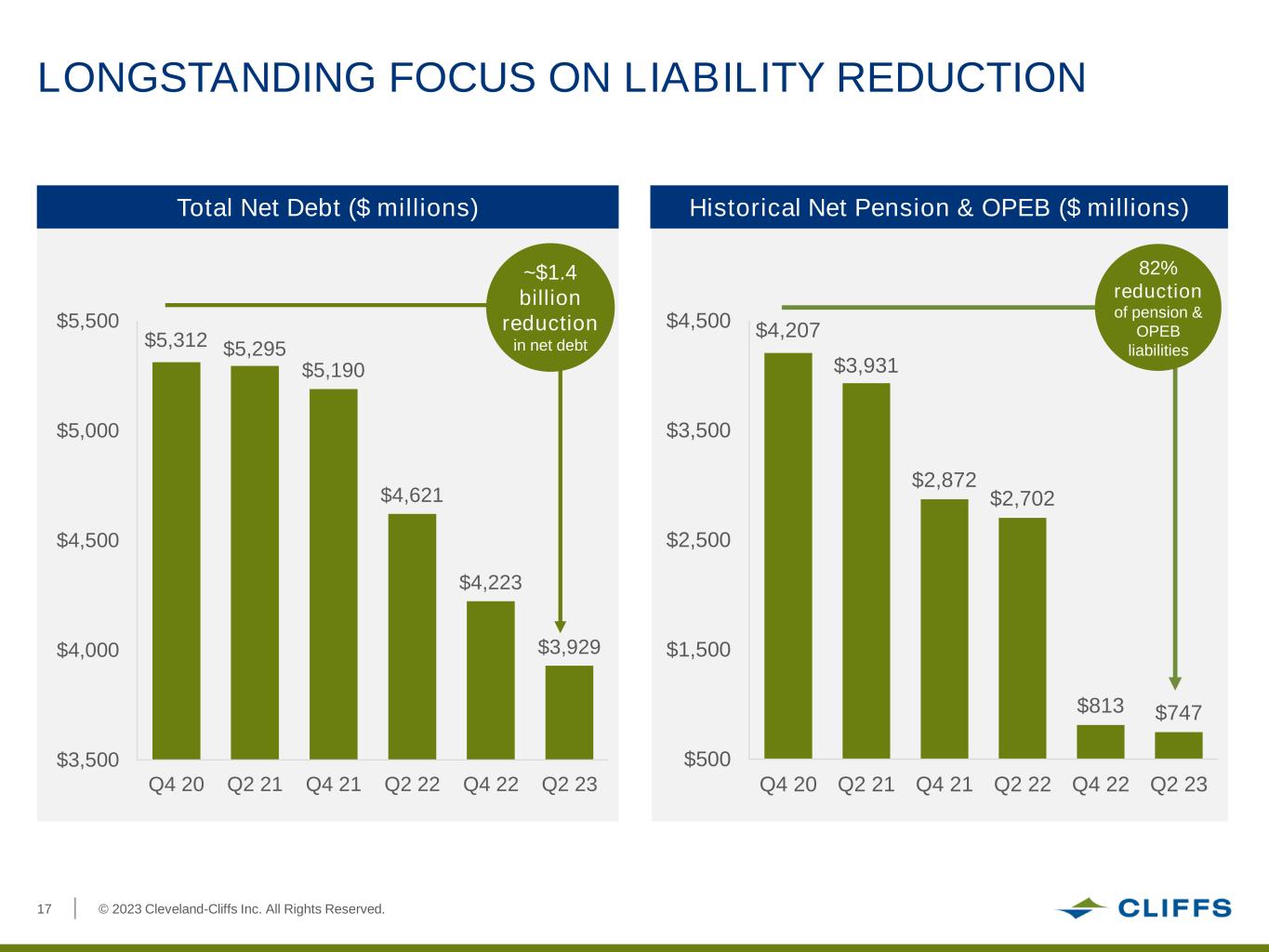 LONGSTANDING FOCUS ON LIABILITY REDUCTION

Total Net Debt ($ millions)

~$1.4 billion reduction in net debt

$5,500
$5,000
$4,500
$4,000
$3,500

$5,312
$5,295
$5,190
$4,621
$4,223
$3,929

Q4 20
Q2 21
Q4 21
Q2 22
Q4 22
Q2 23

Historical Net Pension & OPEB ($ millions)

82% reduction of pension & OPEB liabilities

$4,500
$3,500
$2,500
$1,500
$500

$4,207
$3,931
$2,872
$2,702
$813
$747

Q4 20
Q2 21
Q4 21
Q2 22
Q4 22
Q2 23

17 © 2023 Cleveland-Cliffs Inc. All Rights Reserved.

CLIFFS